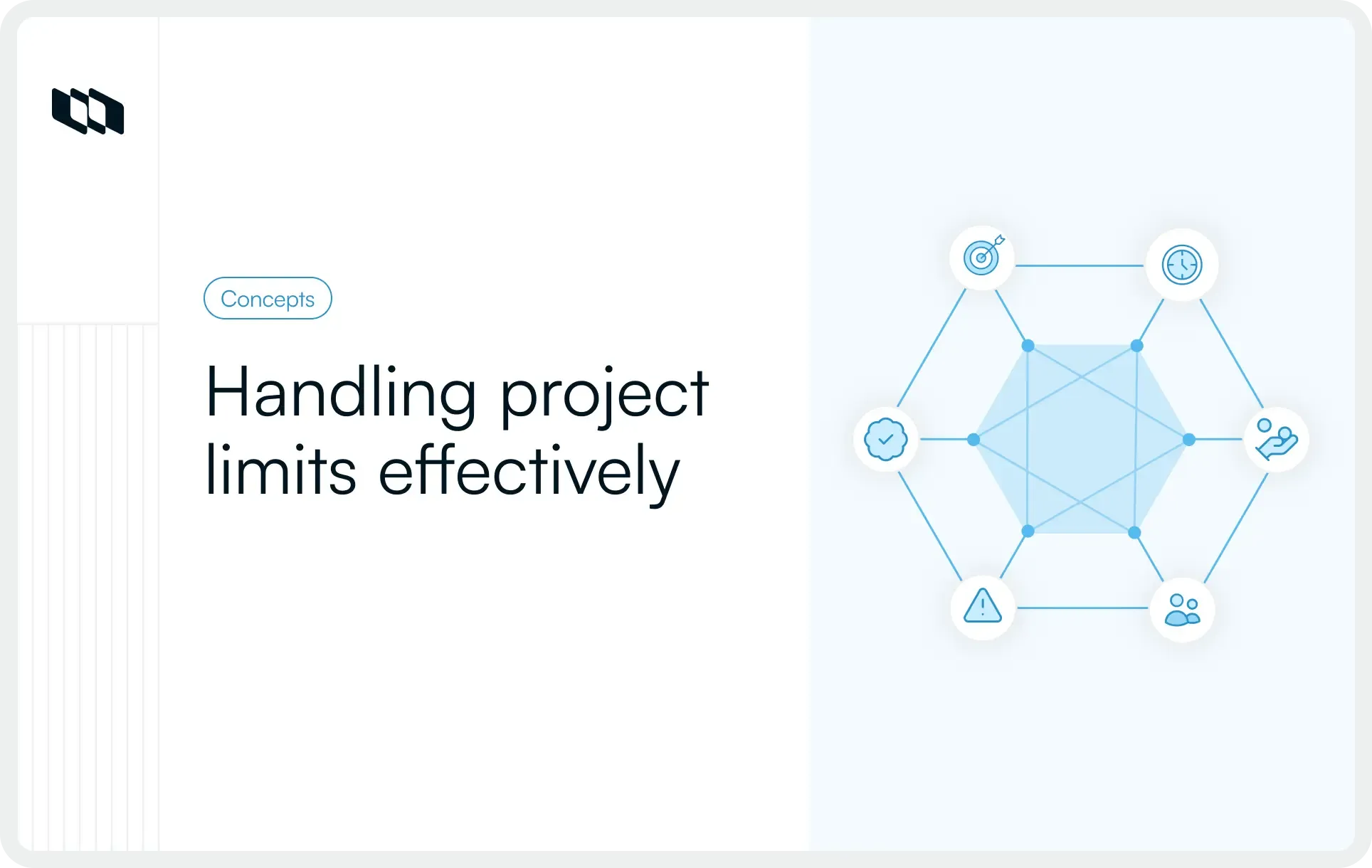 Concepts

Handling project limits effectively